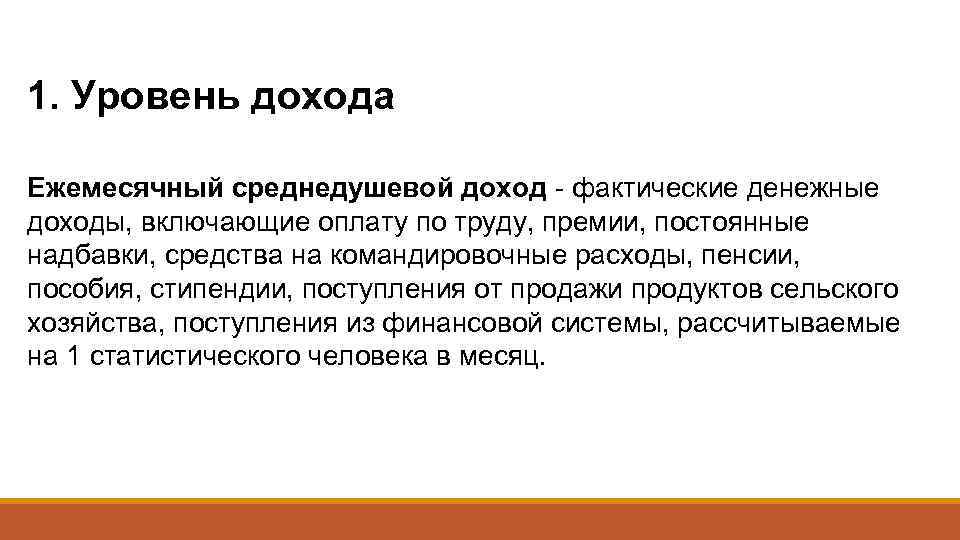 1. Уровень дохода

Ежемесячный среднедушевой доход - фактические денежные доходы, включающие оплату по труду, премии, постоянные надбавки, средства на командировочные расходы, пенсии, пособия, стипендии, поступления от продажи продуктов сельского хозяйства, поступления из финансовой системы, рассчитываемые на 1 статистического человека в месяц.